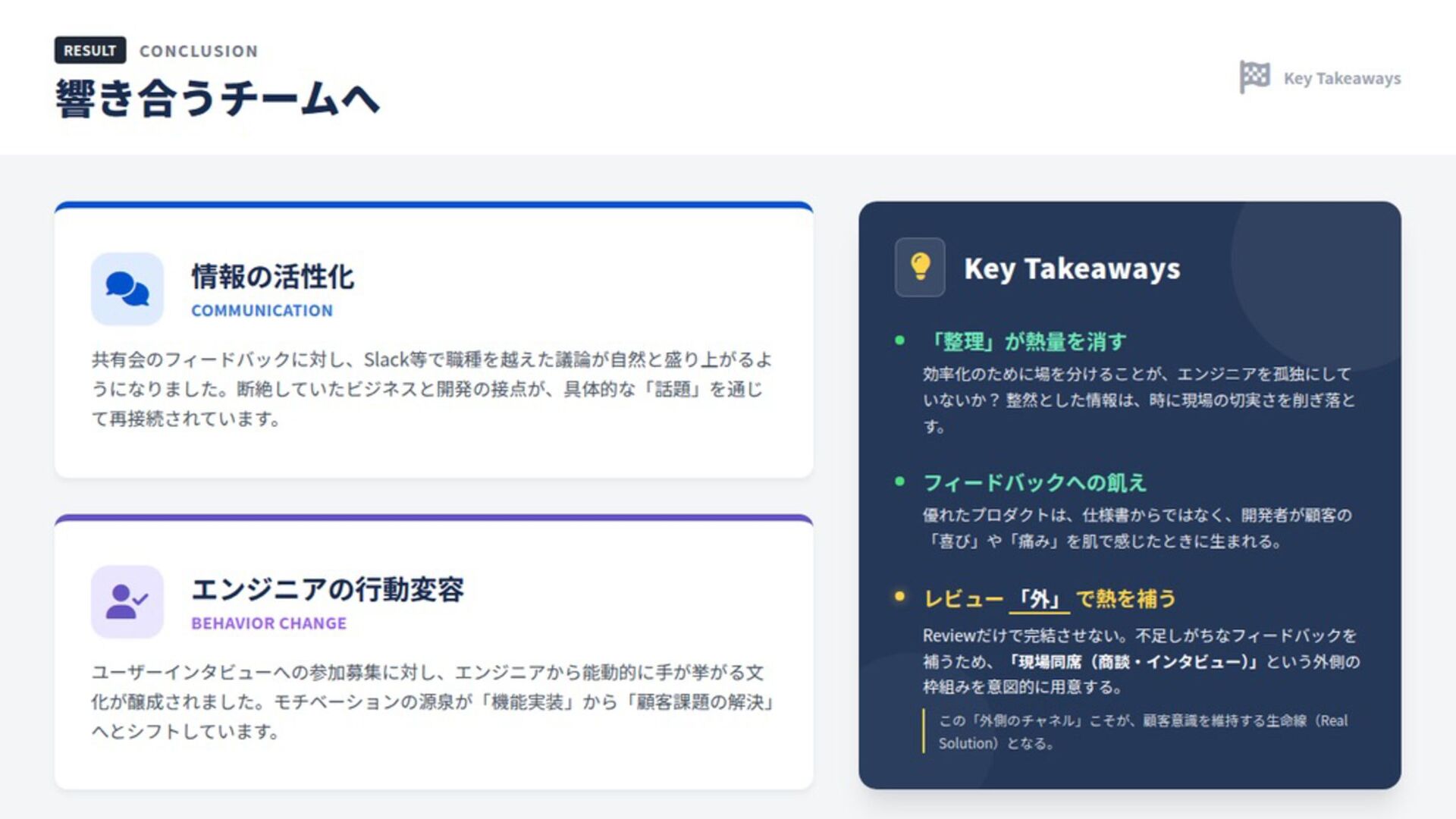 RESULT CONCLUSION

響き合うチームへ

Key Takeaways

情報の活性化
COMMUNICATION

共有会のフィードバックに対し、Slack等で職種を越えた議論が自然と盛り上がるようになりました。断絶していたビジネスと開発の接点が、具体的な「話題」を通じて再接続されています。

エンジニアの行動変容
BEHAVIOR CHANGE

ユーザーインタビューへの参加募集に対し、エンジニアから能動的に手が挙がる文化が醸成されました。モチベーションの源泉が「機能実装」から「顧客課題の解決」へとシフトしています。

Key Takeaways

「整理」が熱量を消す
効率化のために場を分けることが、エンジニアを孤独にしていないか？整然とした情報は、時に現場の切実さを削ぎ落とす。

フィードバックへの飢え
優れたプロダクトは、仕様書からではなく、開発者が顧客の「喜び」や「痛み」を肌で感じたときに生まれる。

レビュー「外」で熱を補う
Reviewだけで完結させない。不足しがちなフィードバックを補うため、「現場同席（商談・インタビュー）」という外側の枠組みを意図的に用意する。

この「外側のチャネル」こそが、顧客意識を維持する生命線（Real Solution）となる。